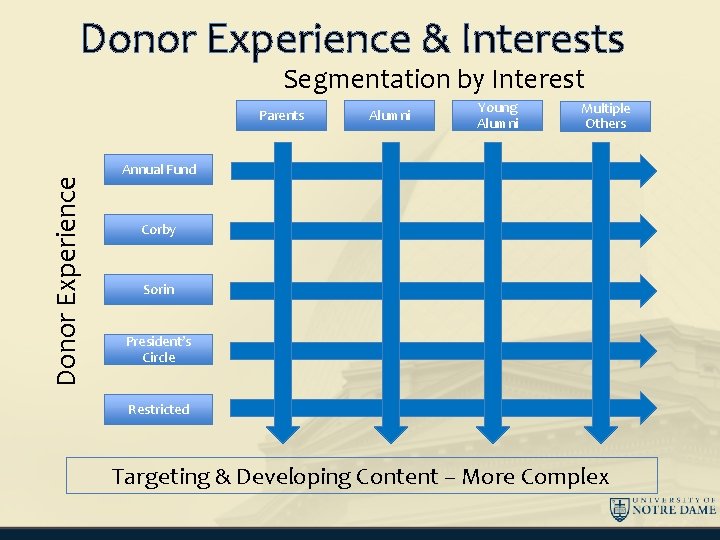 Donor Experience & Interests

Segmentation by Interest

Parents

Alumni

Young Alumni

Multiple Others

Donor Experience

Annual Fund

Corby

Sorin

President's Circle

Restricted

Targeting & Developing Content – More Complex

UNIVERSITY OF NOTRE DAME